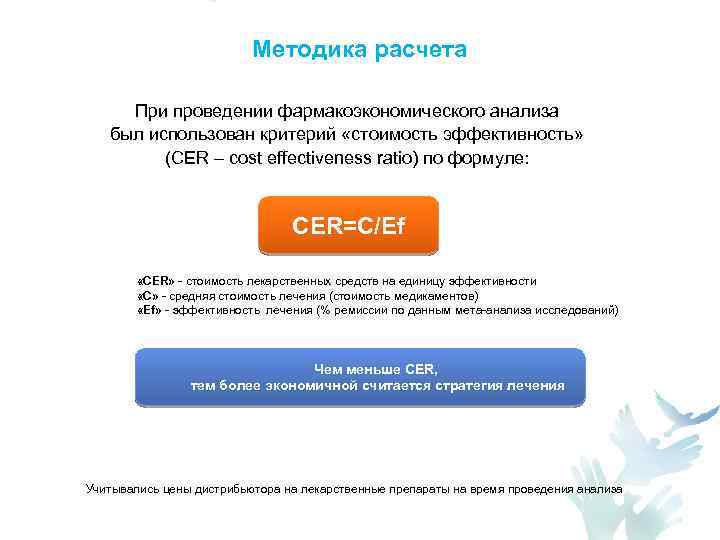 Методика расчета

При проведении фармакоэкономического анализа был использован критерий «стоимость эффективность» (CER – cost effectiveness ratio) по формуле:

CER=C/Ef

«CER» - стоимость лекарственных средств на единицу эффективности
«C» - средняя стоимость лечения (стоимость медикаментов)
«Ef» - эффективность лечения (% ремиссии по данным мета-анализа исследований)

Чем меньше CER,
тем более экономичной считается стратегия лечения

Учитывались цены дистрибьютора на лекарственные препараты на время проведения анализа